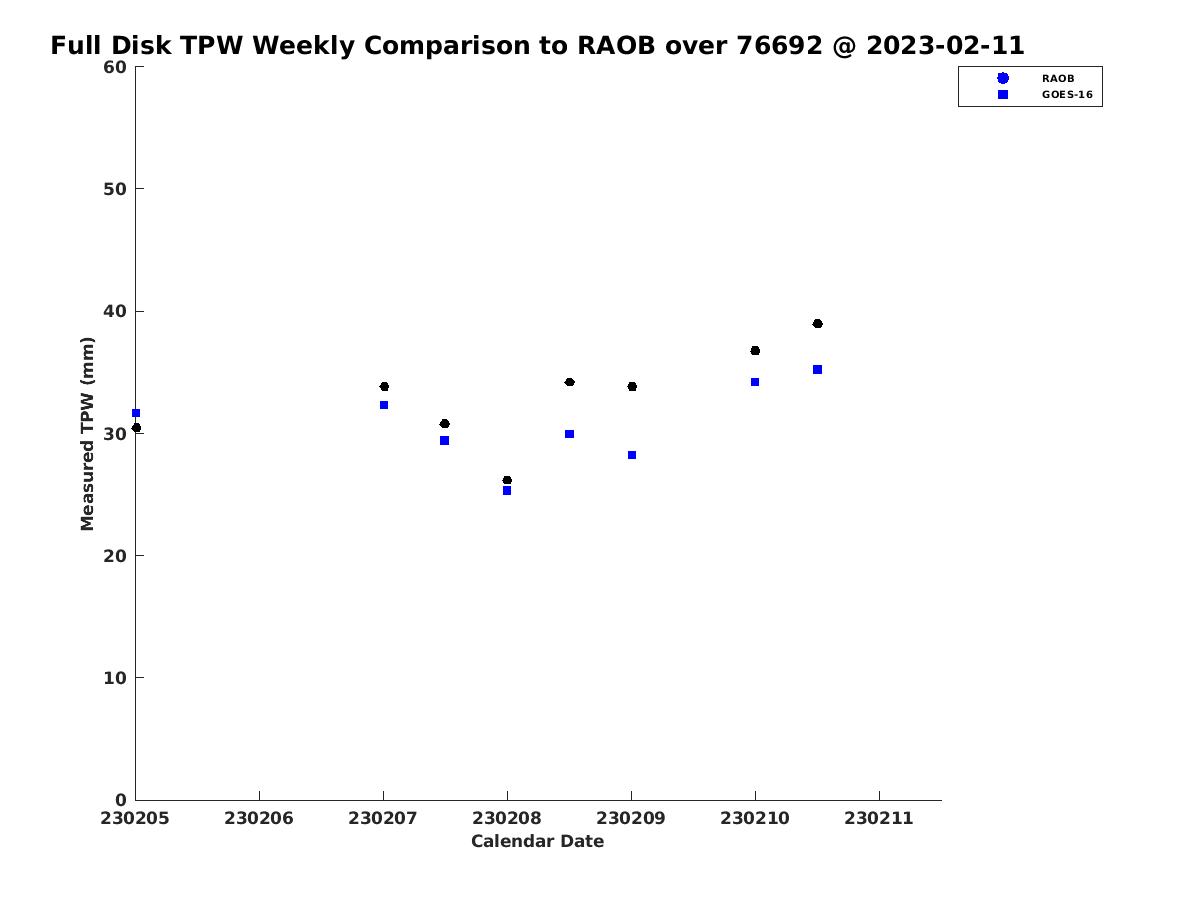 Full Disk TPW Weekly Comparison to RAOB over 76692 @ 2023-02-11

RAOB
GOES-16

Measured TPW (mm)

60
50
40
30
20
10
0

230205
230206
230207
230208
230209
230210
230211

Calendar Date